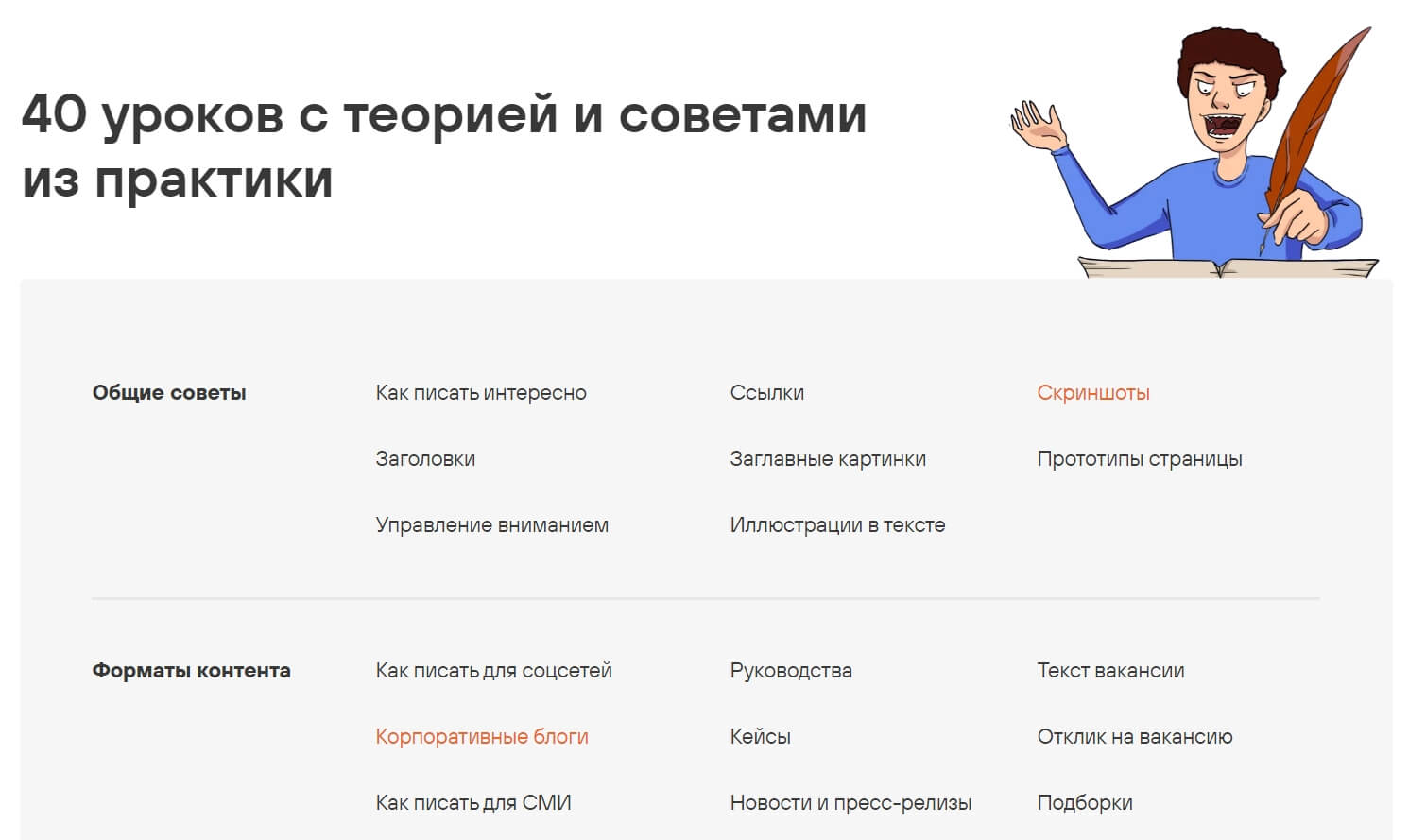 40 уроков с теорией и советами из практики

Общие советы

Как писать интересно

Заголовки

Управление вниманием

Ссылки

Заглавные картинки

Иллюстрации в тексте

Скриншоты

Прототипы страницы

Форматы контента

Как писать для соцсетей

Корпоративные блоги

Как писать для СМИ

Руководства

Кейсы

Новости и пресс-релизы

Текст вакансии

Отклик на вакансию

Подборки